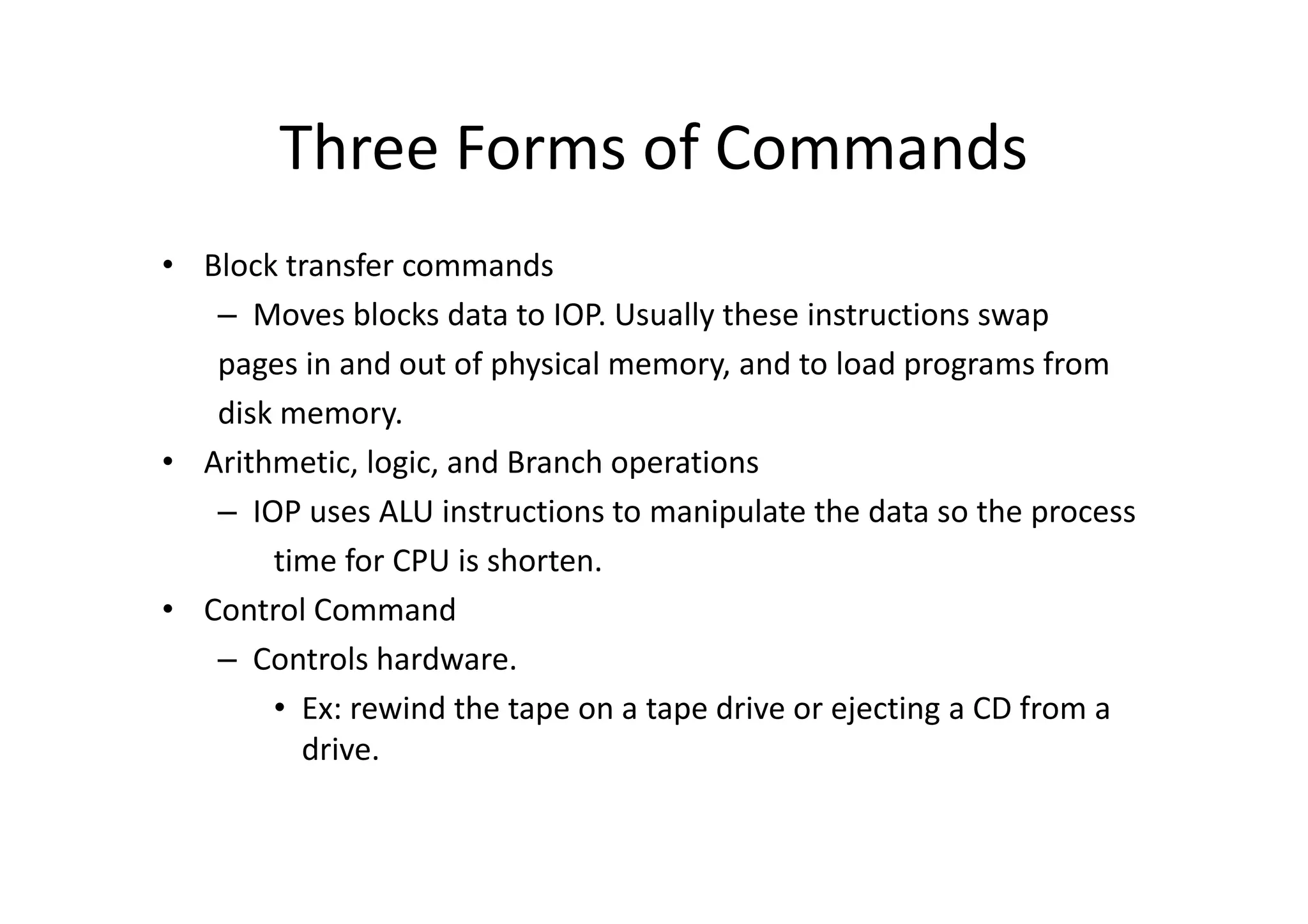 Three Forms of Commands

• Block transfer commands
– Moves blocks data to IOP. Usually these instructions swap pages in and out of physical memory, and to load programs from disk memory.
• Arithmetic, logic, and Branch operations
– IOP uses ALU instructions to manipulate the data so the process time for CPU is shorten.
• Control Command
– Controls hardware.
• Ex: rewind the tape on a tape drive or ejecting a CD from a drive.